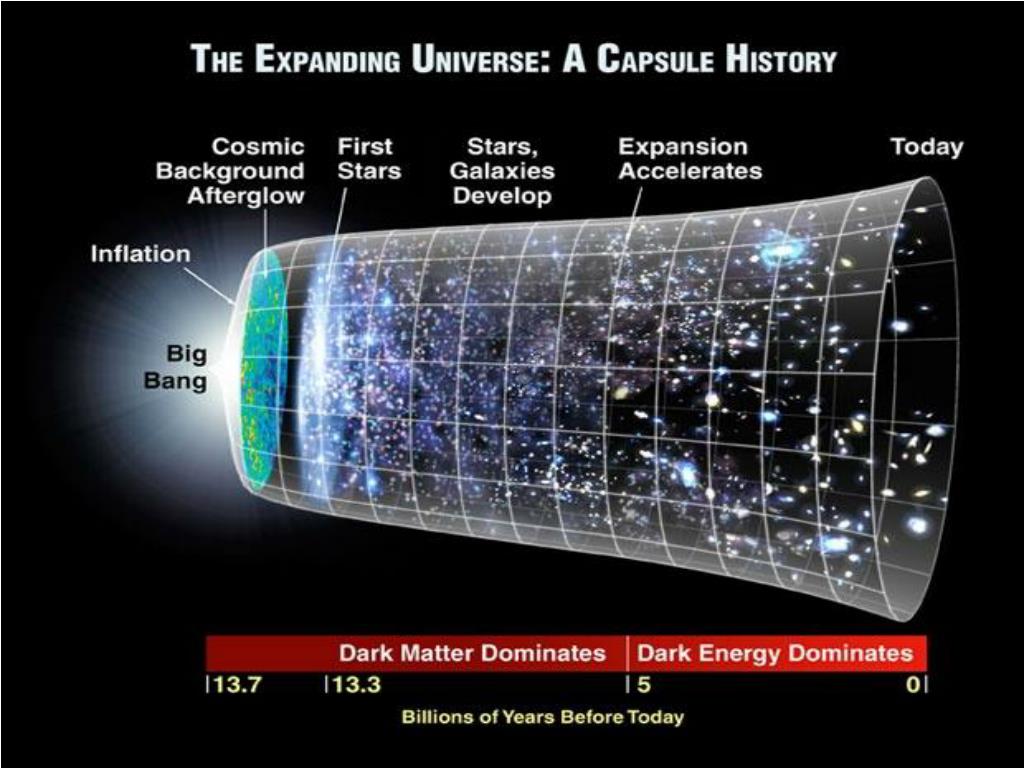 THE EXPANDING UNIVERSE: A CAPSULE HISTORY

Cosmic Background Afterglow

First Stars

Stars, Galaxies Develop

Expansion Accelerates

Today

Inflation

Big Bang

Dark Matter Dominates

Dark Energy Dominates

13.7

13.3

5

0

Billions of Years Before Today